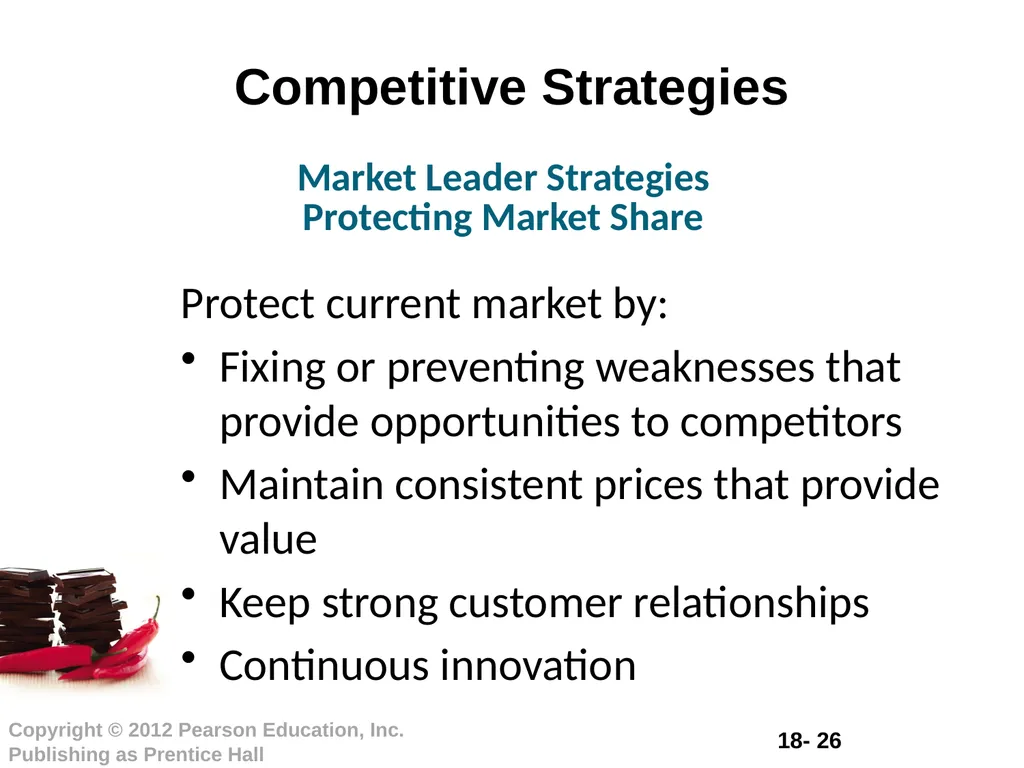 Competitive Strategies

Market Leader Strategies
Protecting Market Share

Protect current market by:

• Fixing or preventing weaknesses that provide opportunities to competitors
• Maintain consistent prices that provide value
• Keep strong customer relationships
• Continuous innovation

Copyright © 2012 Pearson Education, Inc.
Publishing as Prentice Hall

18- 26